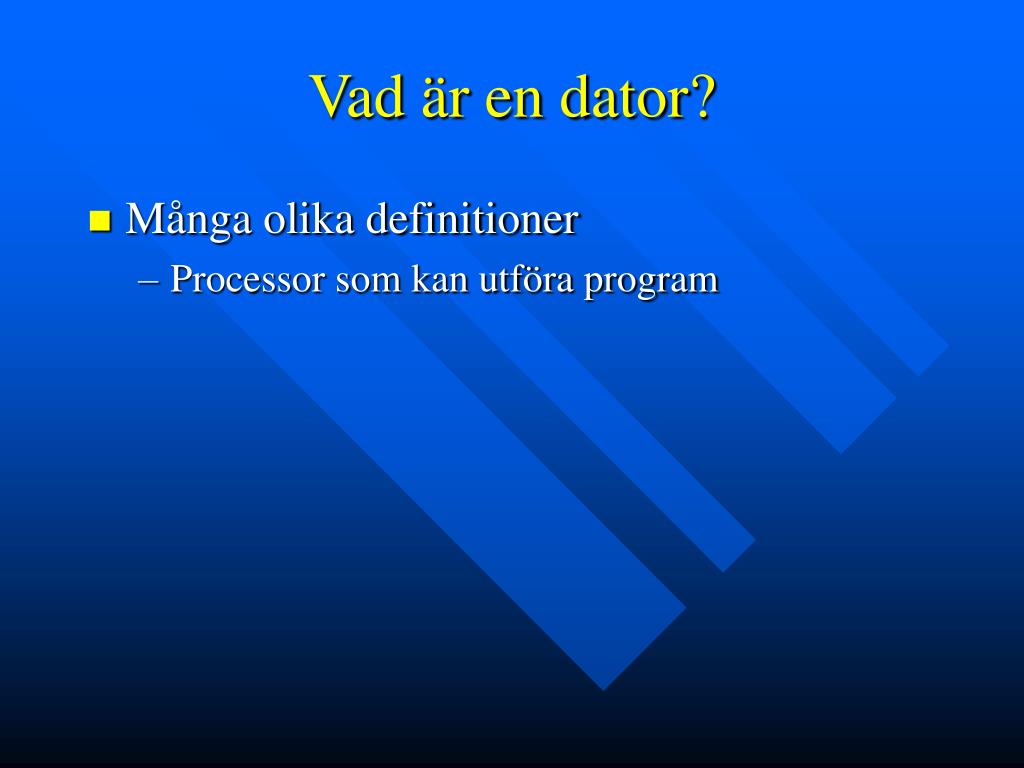 Vad är en dator?

Många olika definitioner

– Processor som kan utföra program